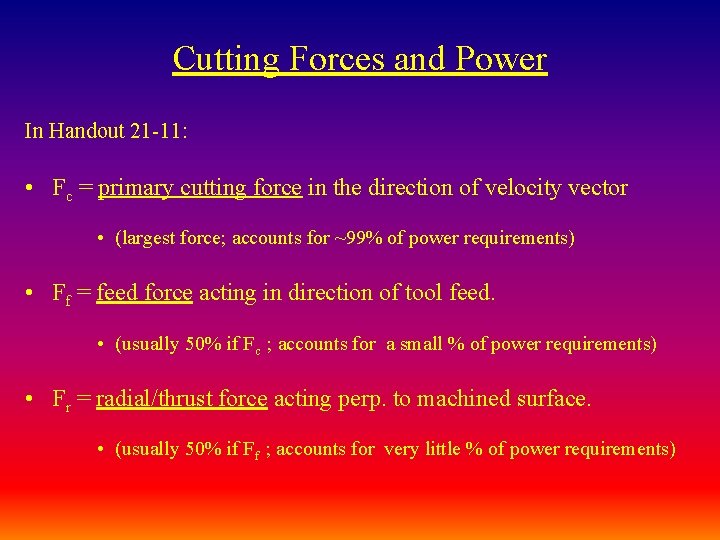 Cutting Forces and Power

In Handout 21-11:

• $F_c$ = primary cutting force in the direction of velocity vector

• (largest force; accounts for ~99% of power requirements)

• $F_f$ = feed force acting in direction of tool feed.

• (usually 50% if $F_c$ ; accounts for a small % of power requirements)

• $F_r$ = radial/thrust force acting perp. to machined surface.

• (usually 50% if $F_f$ ; accounts for very little % of power requirements)